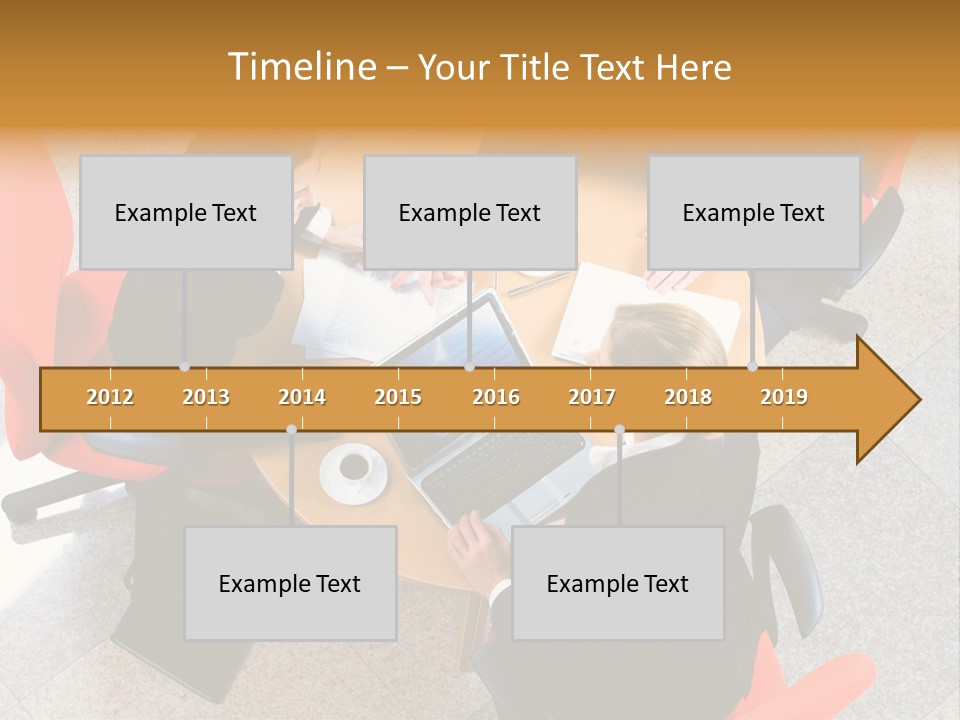 Timeline – Your Title Text Here

Example Text

Example Text

Example Text

2012 2013 2014 2015 2016 2017 2018 2019

Example Text

Example Text